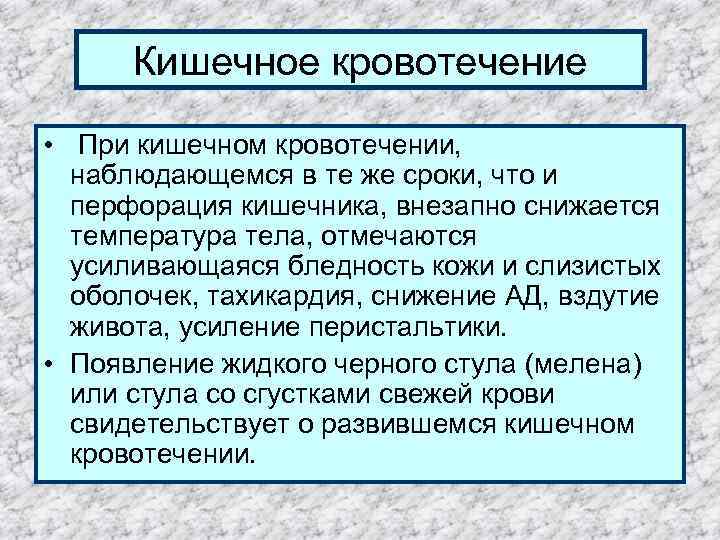 Кишечное кровотечение

• При кишечном кровотечении, наблюдающемся в те же сроки, что и перфорация кишечника, внезапно снижается температура тела, отмечаются усиливающаяся бледность кожи и слизистых оболочек, тахикардия, снижение АД, вздутие живота, усиление перистальтики.

• Появление жидкого черного стула (мелена) или стула со сгустками свежей крови свидетельствует о развившемся кишечном кровотечении.